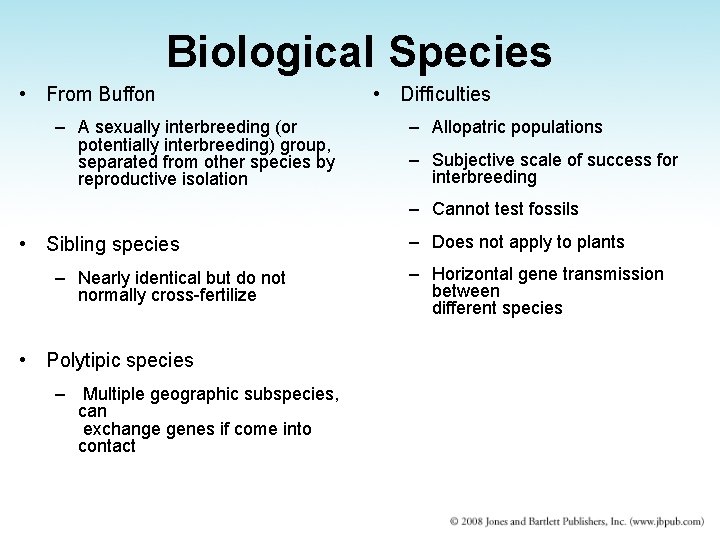 Biological Species

• From Buffon
– A sexually interbreeding (or potentially interbreeding) group, separated from other species by reproductive isolation

• Sibling species
– Nearly identical but do not normally cross-fertilize

• Polytipic species
– Multiple geographic subspecies, can exchange genes if come into contact

• Difficulties
– Allopatric populations
– Subjective scale of success for interbreeding
– Cannot test fossils
– Does not apply to plants
– Horizontal gene transmission between different species

© 2008 Jones and Bartlett Publishers, Inc. (www.jbpub.com)